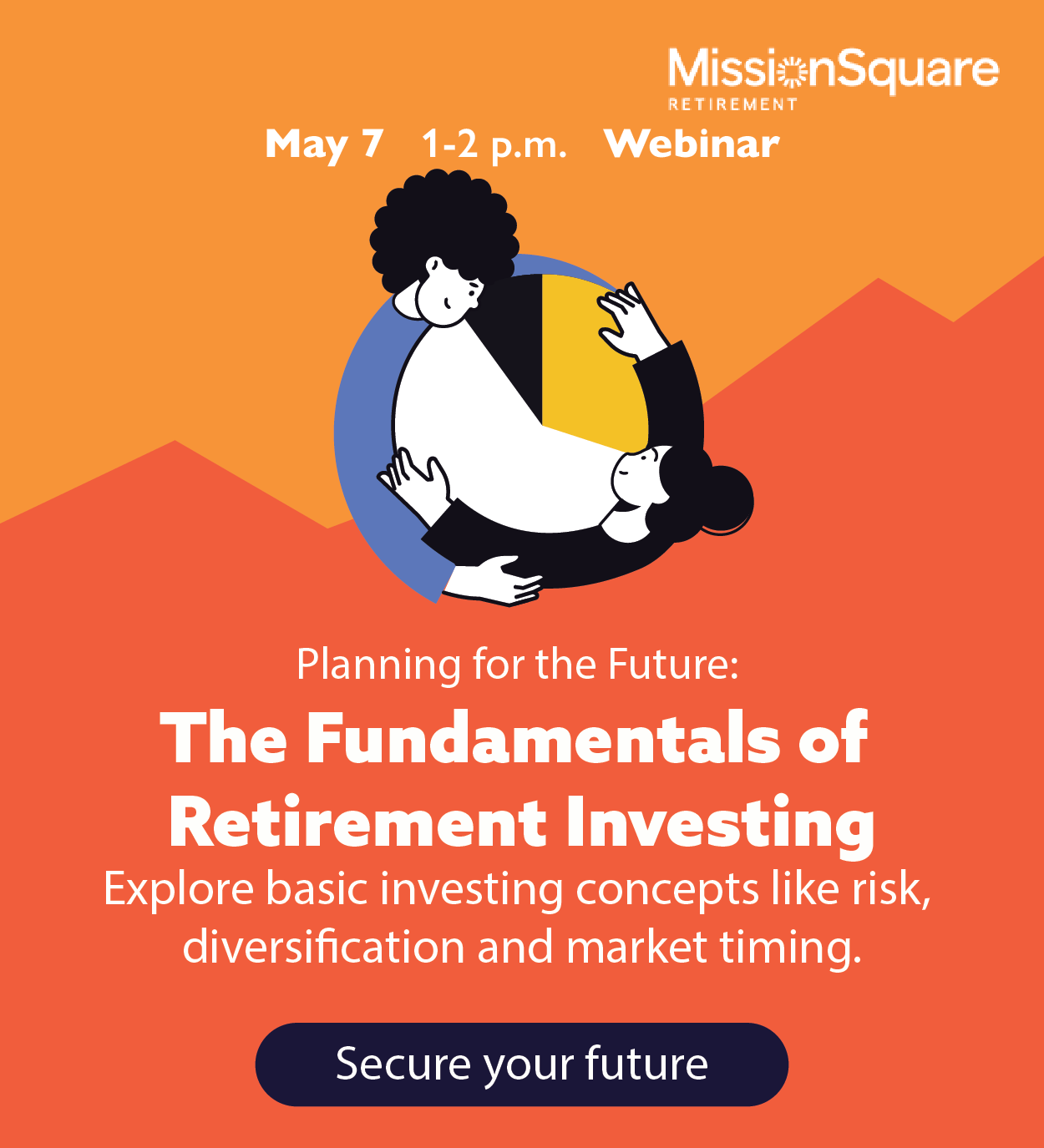 MissionSquare
RETIREMENT

May 7 1-2 p.m. Webinar

Planning for the Future:

The Fundamentals of Retirement Investing

Explore basic investing concepts like risk, diversification and market timing.

Secure your future